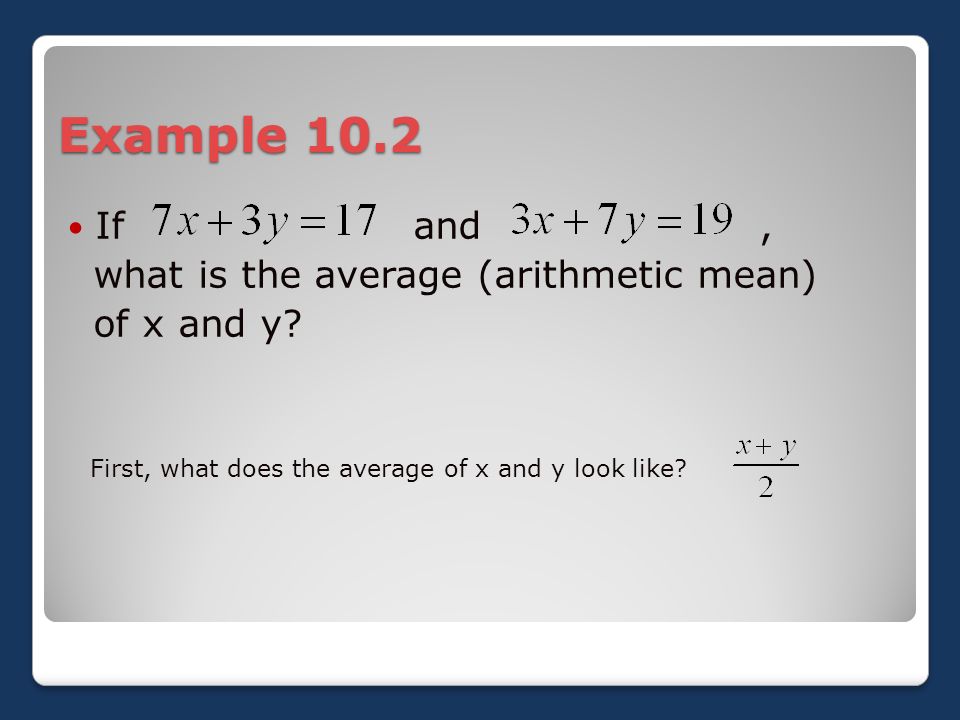 Example 10.2

• If $7x+3y=17$ and $3x+7y=19$ , what is the average (arithmetic mean) of x and y?

First, what does the average of x and y look like? $\frac{x+y}{2}$